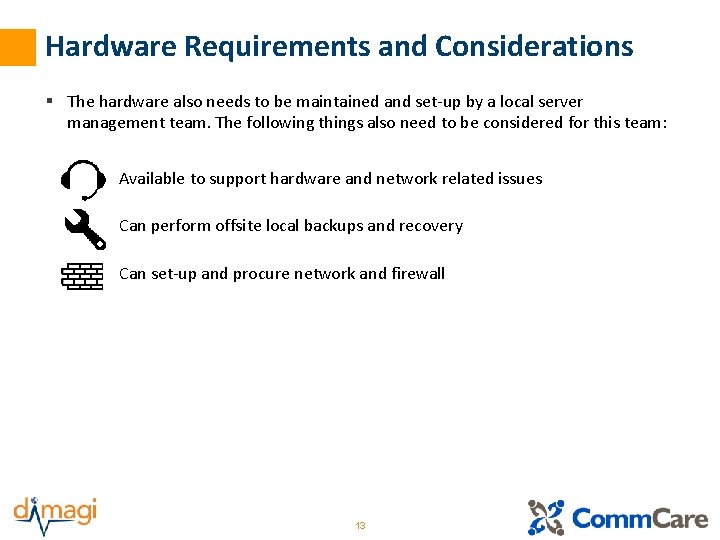 Hardware Requirements and Considerations

▪ The hardware also needs to be maintained and set-up by a local server management team. The following things also need to be considered for this team:

Available to support hardware and network related issues

Can perform offsite local backups and recovery

Can set-up and procure network and firewall

dimagi

13

CommCare